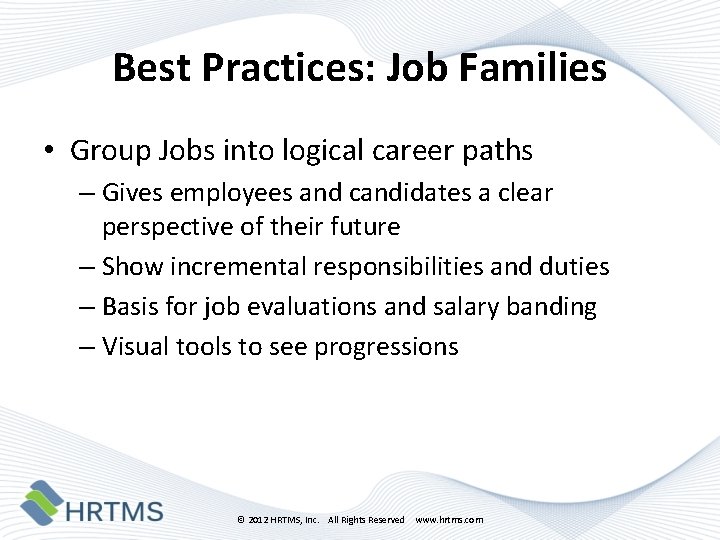 Best Practices: Job Families

• Group Jobs into logical career paths
– Gives employees and candidates a clear perspective of their future
– Show incremental responsibilities and duties
– Basis for job evaluations and salary banding
– Visual tools to see progressions

HRTMS

© 2012 HRTMS, Inc. All Rights Reserved www.hrtms.com